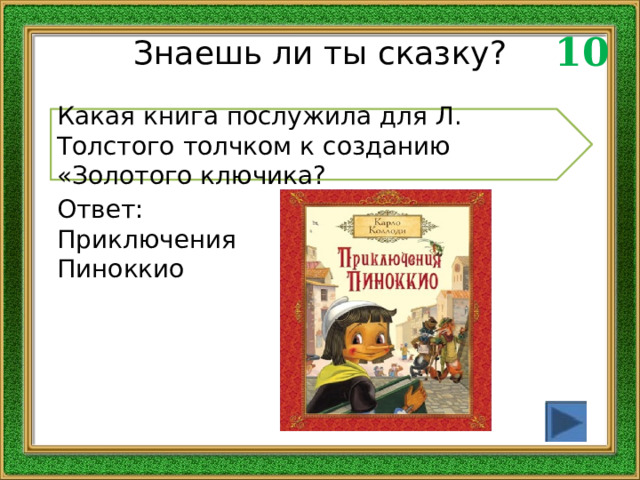 Знаешь ли ты сказку?

10

Какая книга послужила для Л. Толстого толчком к созданию «Золотого ключика?

Ответ: Приключения Пиноккио

Карло Коллоди

Приключения Пиноккио